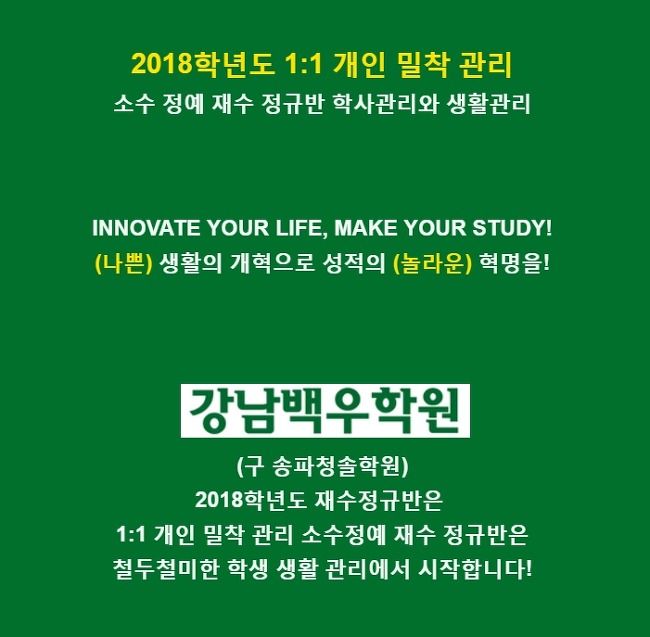 2018학년도 1:1 개인 밀착 관리
소수 정예 재수 정규반 학사관리와 생활관리

INNOVATE YOUR LIFE, MAKE YOUR STUDY!
(나쁜) 생활의 개혁으로 성적의 (놀라운) 혁명을!

강남백우학원

(구 송파청솔학원)
2018학년도 재수정규반은
1:1 개인 밀착 관리 소수정예 재수 정규반은
철두철미한 학생 생활 관리에서 시작합니다!